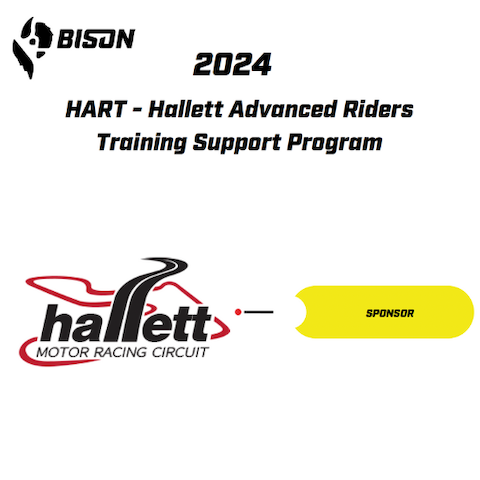 BISON

2024

HART - Hallett Advanced Riders Training Support Program

hallett
MOTOR RACING CIRCUIT

SPONSOR